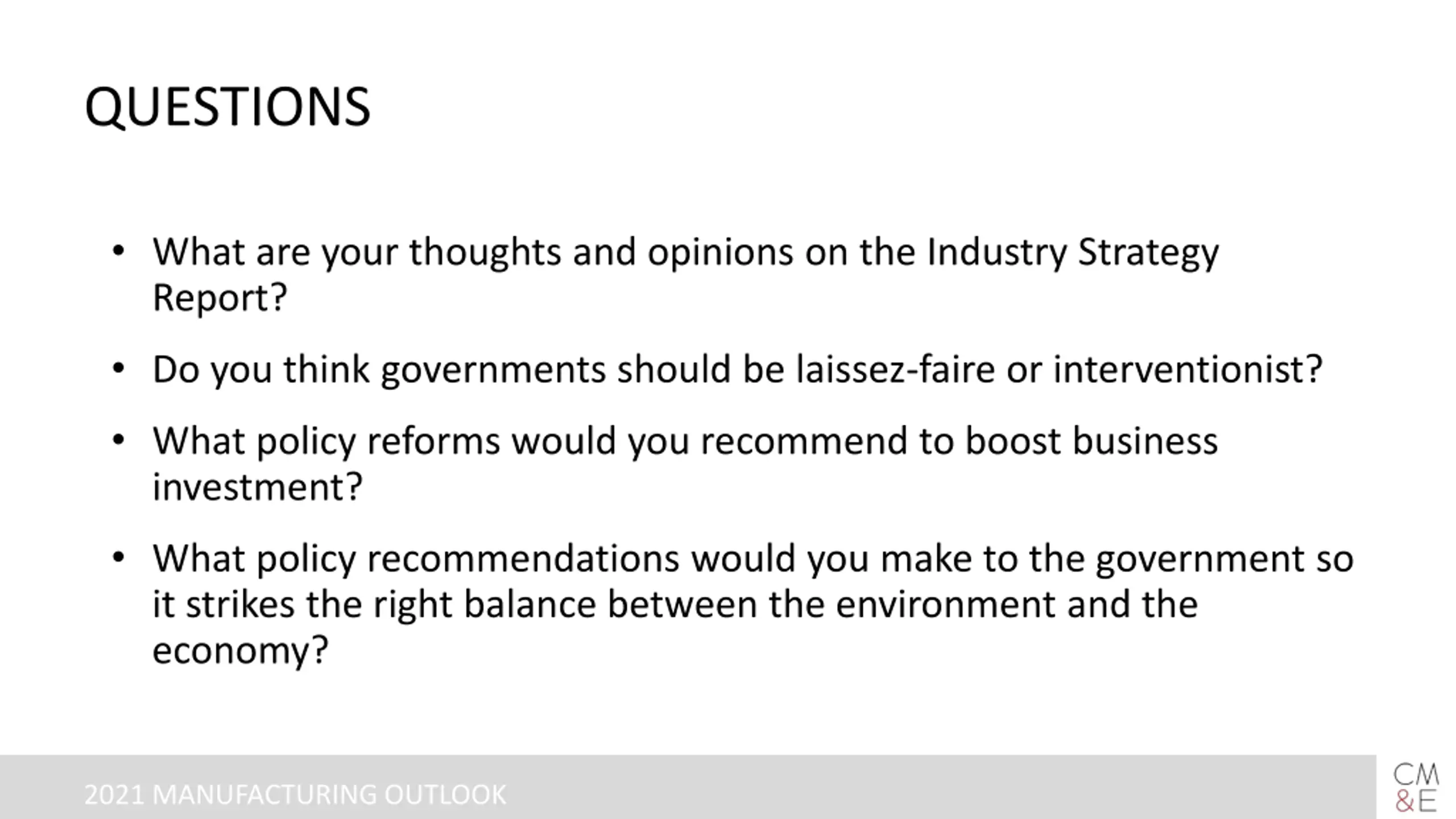 QUESTIONS

• What are your thoughts and opinions on the Industry Strategy Report?

• Do you think governments should be laissez-faire or interventionist?

• What policy reforms would you recommend to boost business investment?

• What policy recommendations would you make to the government so it strikes the right balance between the environment and the economy?

2021 MANUFACTURING OUTLOOK

CM &E